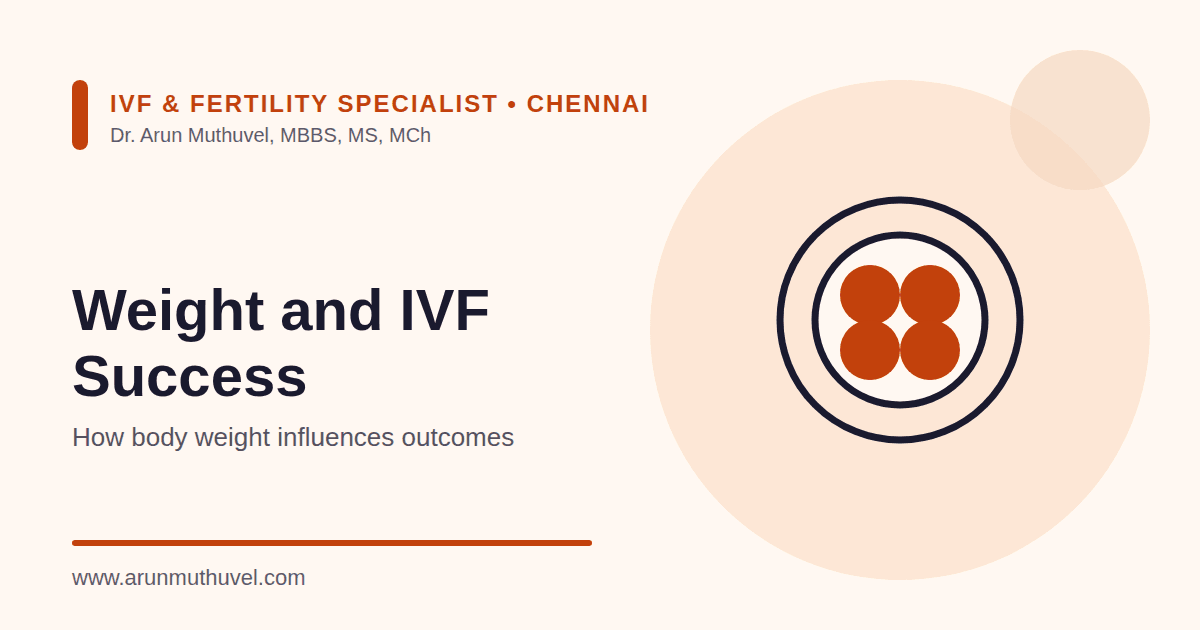 IVF & FERTILITY SPECIALIST • CHENNAI
Dr. Arun Muthuvel, MBBS, MS, MCh

Weight and IVF Success

How body weight influences outcomes

www.arunmuthuvel.com